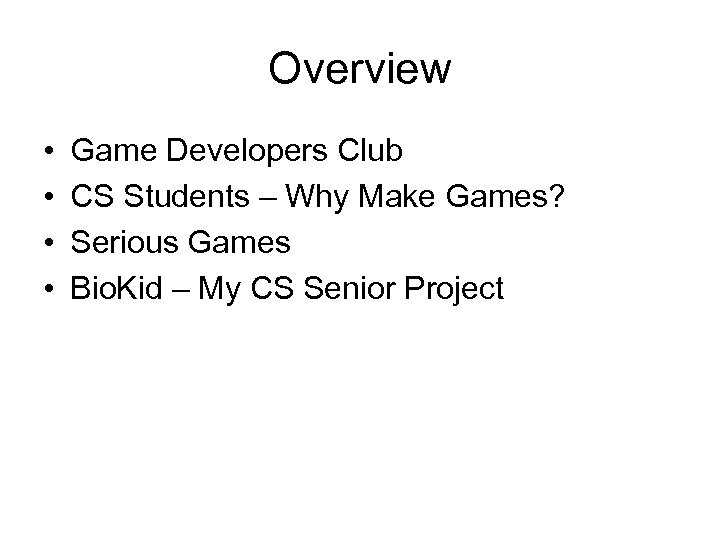 Overview

• Game Developers Club
• CS Students – Why Make Games?
• Serious Games
• BioKid – My CS Senior Project